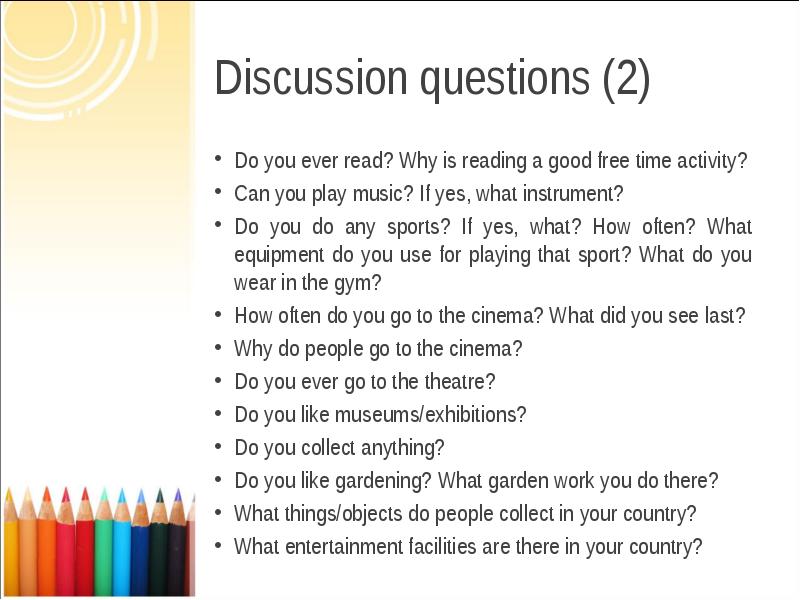 Discussion questions (2)

• Do you ever read? Why is reading a good free time activity?
• Can you play music? If yes, what instrument?
• Do you do any sports? If yes, what? How often? What equipment do you use for playing that sport? What do you wear in the gym?
• How often do you go to the cinema? What did you see last?
• Why do people go to the cinema?
• Do you ever go to the theatre?
• Do you like museums/exhibitions?
• Do you collect anything?
• Do you like gardening? What garden work you do there?
• What things/objects do people collect in your country?
• What entertainment facilities are there in your country?